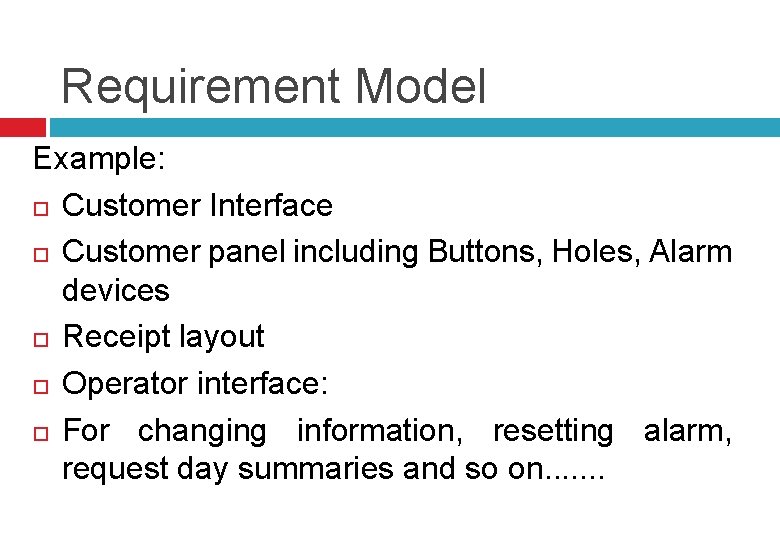 Requirement Model

Example:

- Customer Interface
- Customer panel including Buttons, Holes, Alarm devices
- Receipt layout
- Operator interface:
- For changing information, resetting alarm, request day summaries and so on.......